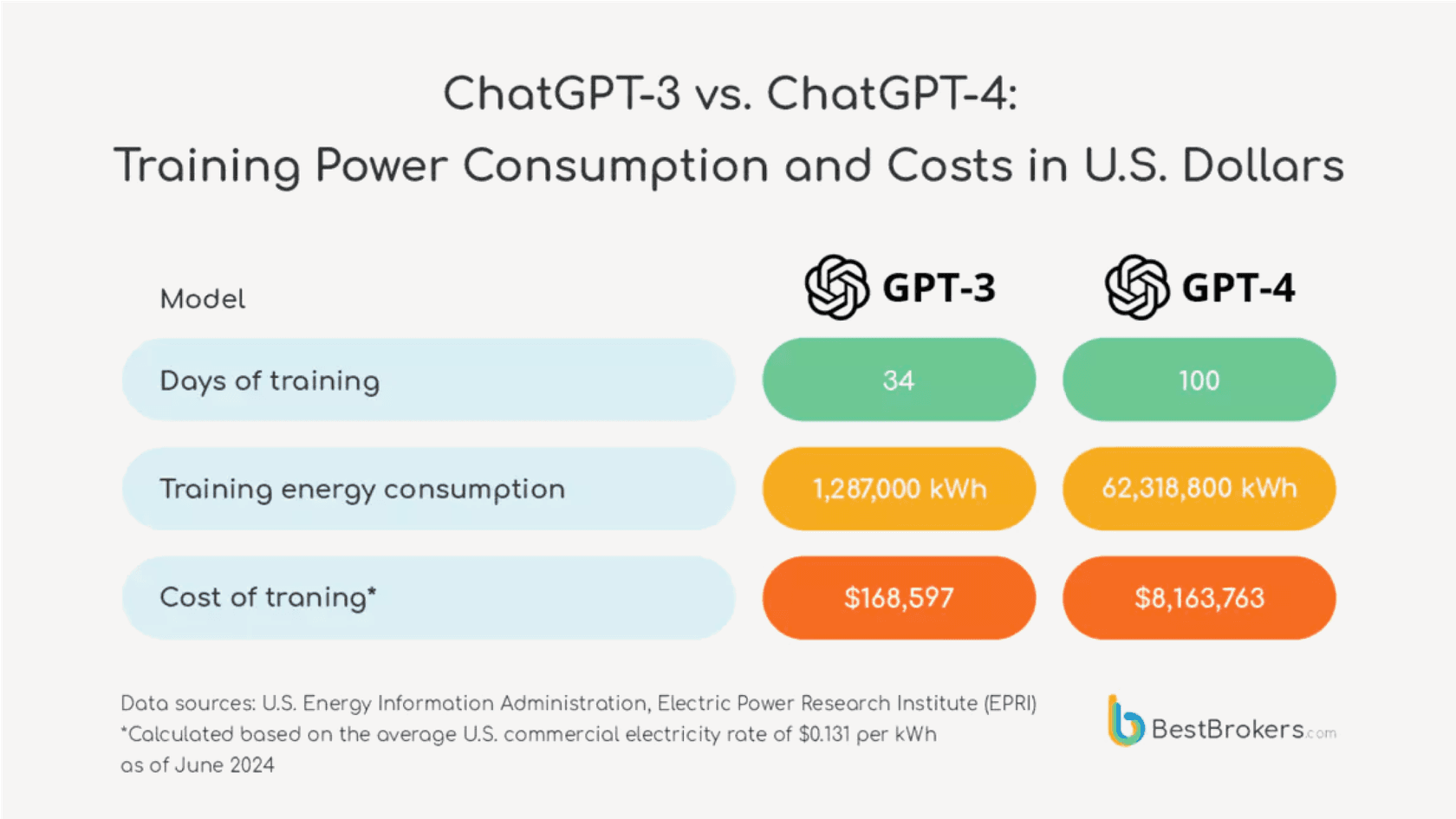 ChatGPT-3 vs. ChatGPT-4:
Training Power Consumption and Costs in U.S. Dollars

| Model | GPT-3 | GPT-4 |
|---|---|---|
| Days of training | 34 | 100 |
| Training energy consumption | 1,287,000 kWh | 62,318,800 kWh |
| Cost of traning* | $168,597 | $8,163,763 |

Data sources: U.S. Energy Information Administration, Electric Power Research Institute (EPRI)
*Calculated based on the average U.S. commercial electricity rate of $0.131 per kWh as of June 2024

BestBrokers.com